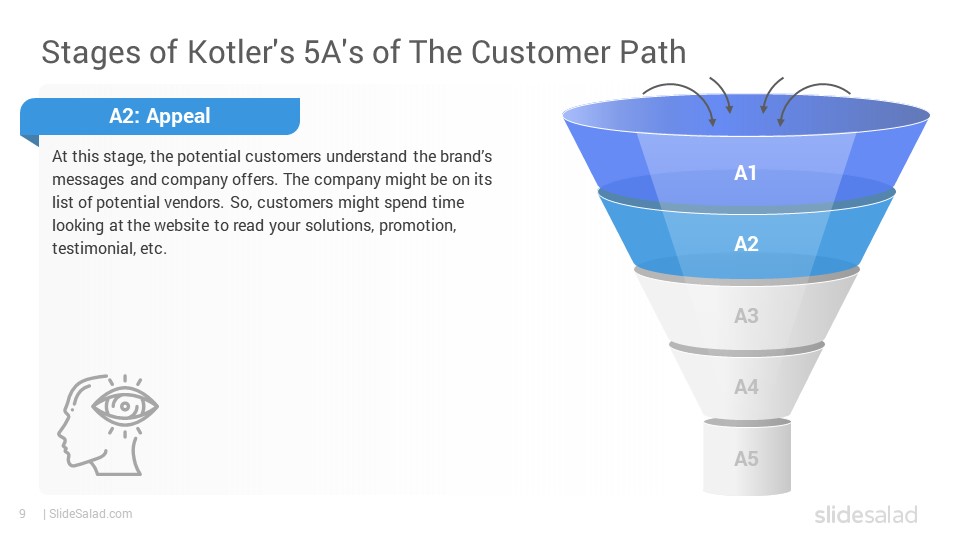 Stages of Kotler's 5A's of The Customer Path

A2: Appeal

At this stage, the potential customers understand the brand's messages and company offers. The company might be on its list of potential vendors. So, customers might spend time looking at the website to read your solutions, promotion, testimonial, etc.

A1
A2
A3
A4
A5

9 | SlideSalad.com

slidesalad